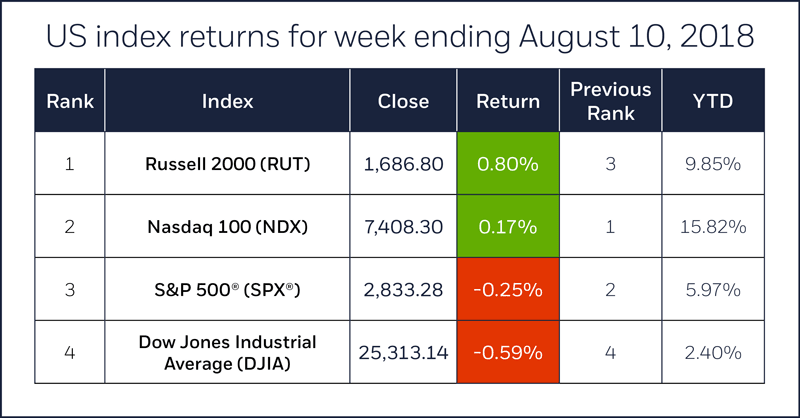 US index returns for week ending August 10, 2018

| Rank | Index | Close | Return | Previous Rank | YTD |
|---|---|---|---|---|---|
| 1 | Russell 2000 (RUT) | 1,686.80 | 0.80% | 3 | 9.85% |
| 2 | Nasdaq 100 (NDX) | 7,408.30 | 0.17% | 1 | 15.82% |
| 3 | S&P 500® (SPX®) | 2,833.28 | -0.25% | 2 | 5.97% |
| 4 | Dow Jones Industrial Average (DJIA) | 25,313.14 | -0.59% | 4 | 2.40% |